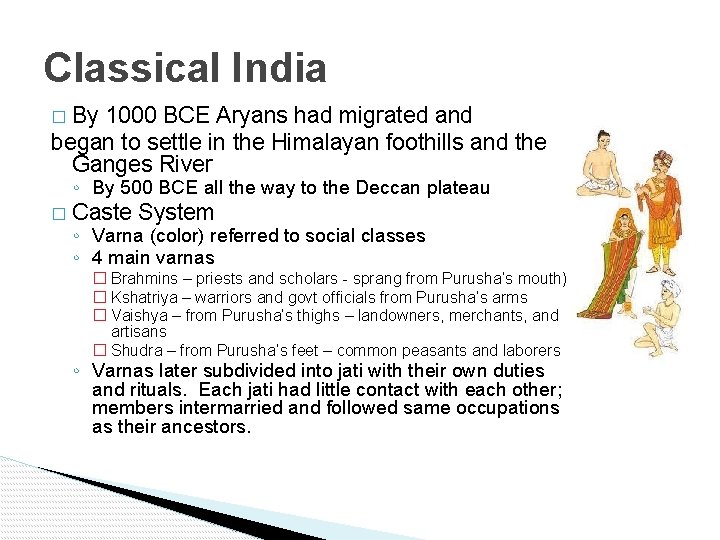 Classical India

□ By 1000 BCE Aryans had migrated and began to settle in the Himalayan foothills and the Ganges River

◦ By 500 BCE all the way to the Deccan plateau

□ Caste System

◦ Varna (color) referred to social classes

◦ 4 main varnas

□ Brahmins – priests and scholars - sprang from Purusha's mouth)

□ Kshatriya – warriors and govt officials from Purusha's arms

□ Vaishya – from Purusha's thighs – landowners, merchants, and artisans

□ Shudra – from Purusha's feet – common peasants and laborers

◦ Varnas later subdivided into jati with their own duties and rituals. Each jati had little contact with each other; members intermarried and followed same occupations as their ancestors.